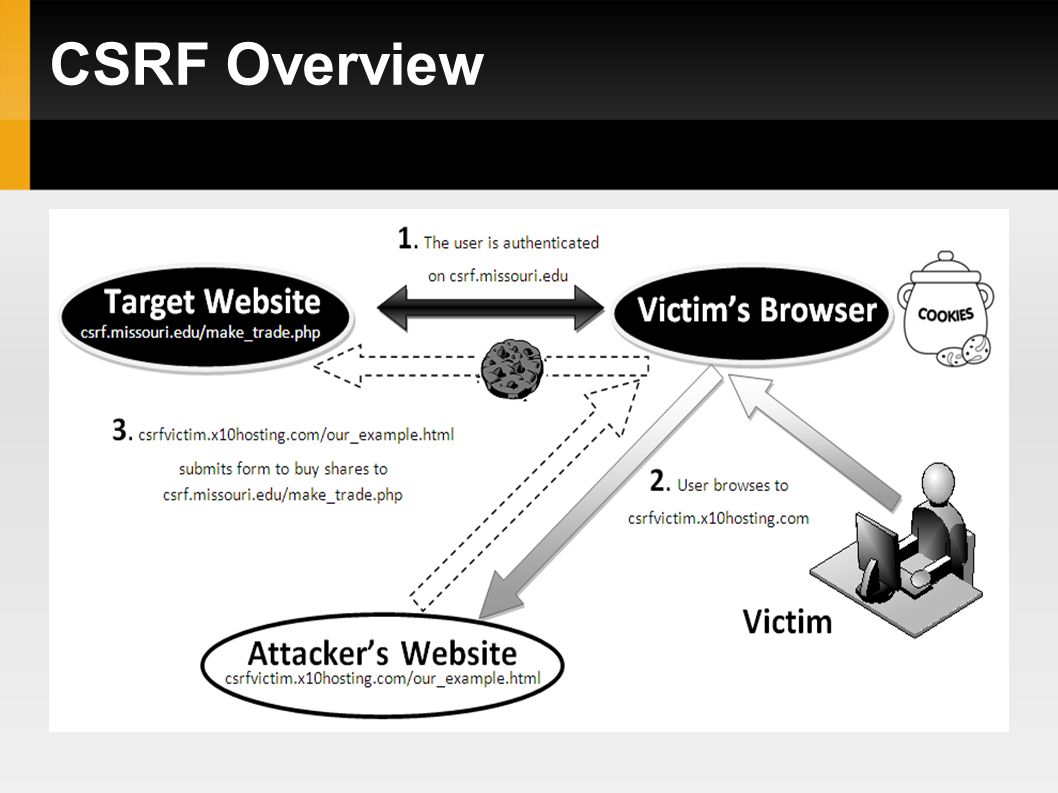 CSRF Overview

1. The user is authenticated on csrf.missouri.edu

Target Website
csrf.missouri.edu/make_trade.php

Victim's Browser

COOKIES

3. csrfvictim.x10hosting.com/our_example.html submits form to buy shares to csrf.missouri.edu/make_trade.php

2. User browses to csrfvictim.x10hosting.com

Victim

Attacker's Website
csrfvictim.x10hosting.com/our_example.html